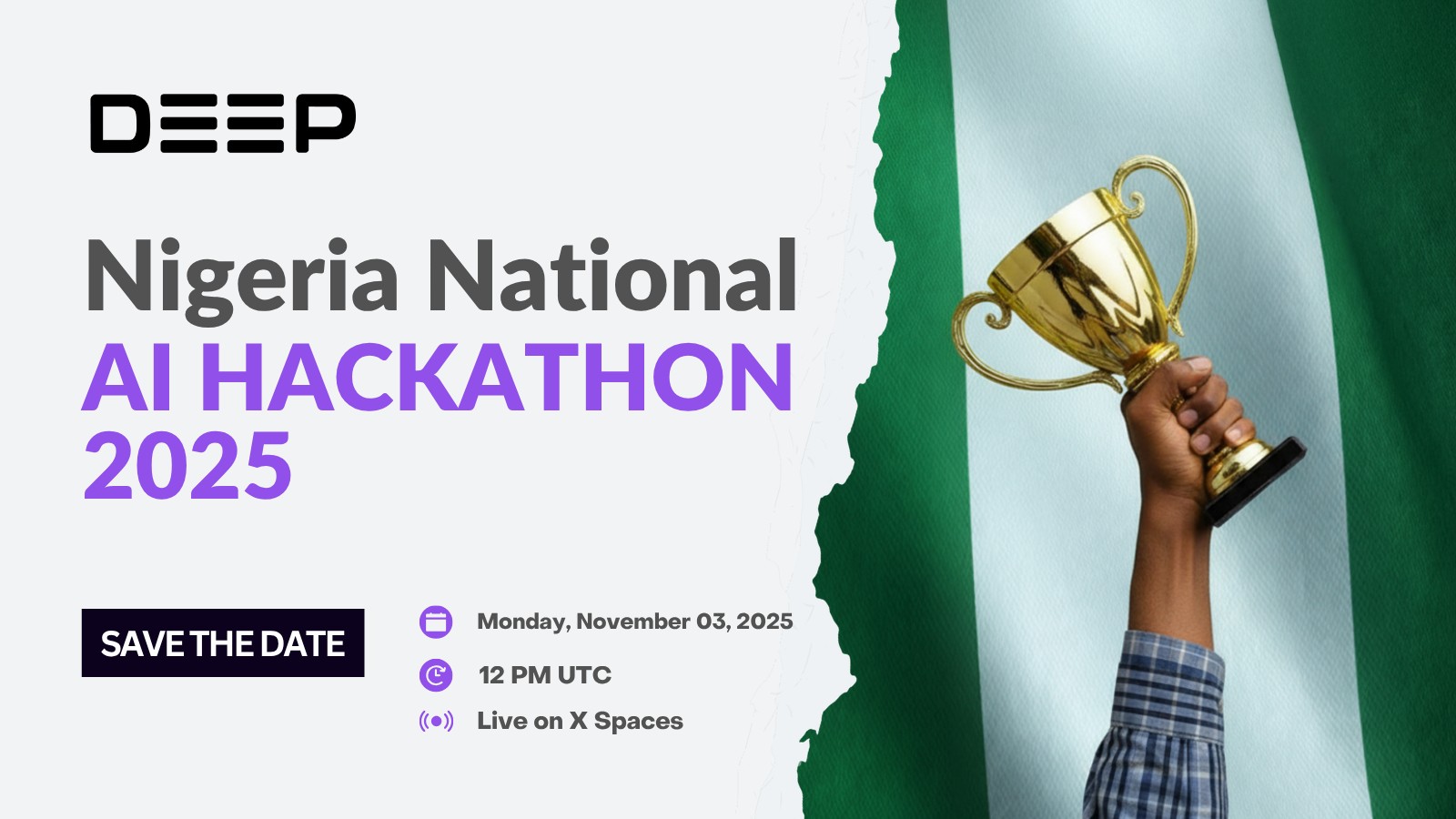 DEEP

Nigeria National
AI HACKATHON
2025

SAVE THE DATE

Monday, November 03, 2025

12 PM UTC

Live on X Spaces